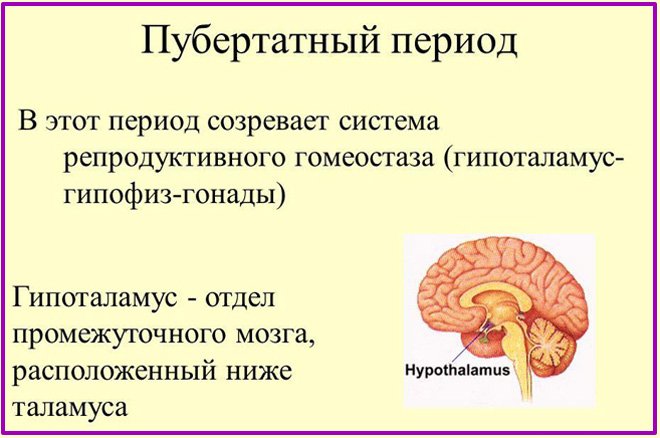 Пубертатный период

В этот период созревает система репродуктивного гомеостаза (гипоталамус-гипофиз-гонады)

Гипоталамус - отдел промежуточного мозга, расположенный ниже таламуса

Hypothalamus